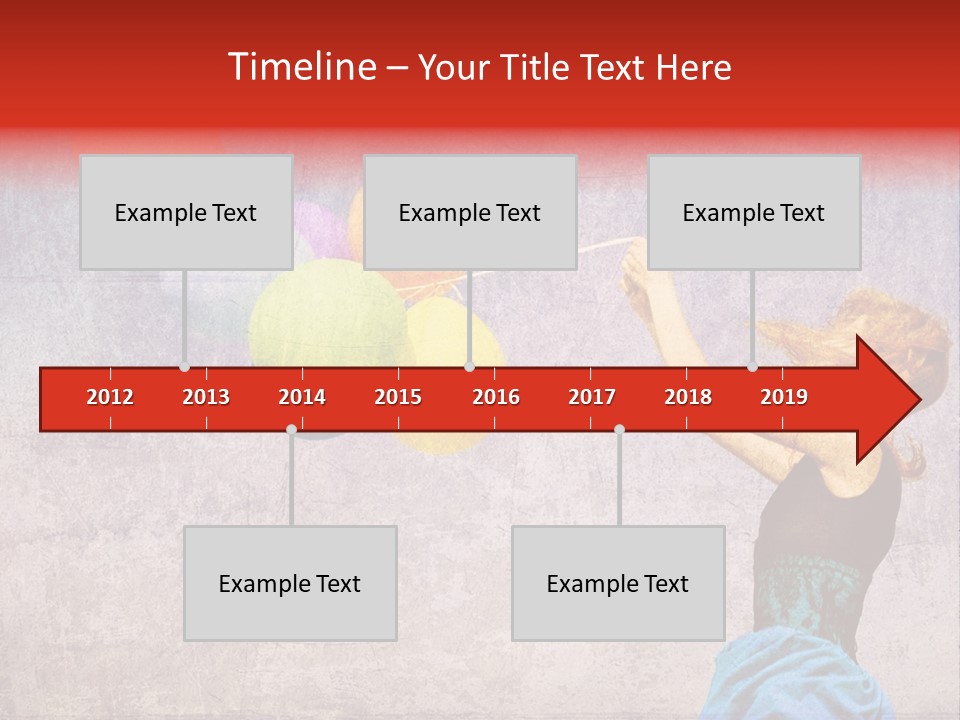 Timeline – Your Title Text Here

Example Text

Example Text

Example Text

2012 2013 2014 2015 2016 2017 2018 2019

Example Text

Example Text